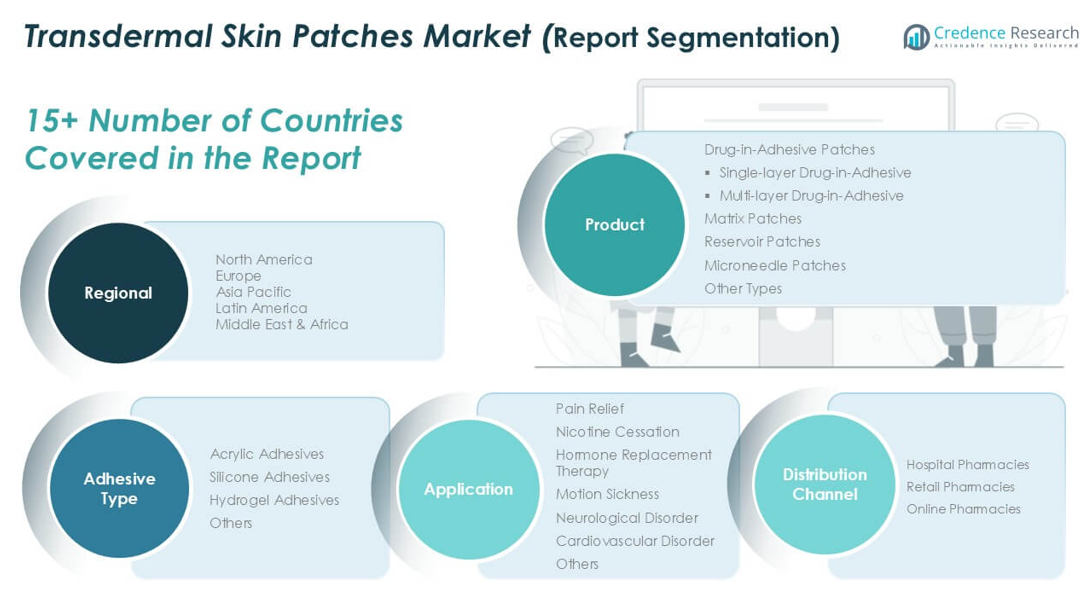 Transdermal Skin Patches Market (Report Segmentation)

Credence Research
Actionable Insights Delivered

15+ Number of Countries Covered in the Report

Product

Drug-in-Adhesive Patches
▪ Single-layer Drug-in-Adhesive
▪ Multi-layer Drug-in-Adhesive
Matrix Patches
Reservoir Patches
Microneedle Patches
Other Types

Regional

North America
Europe
Asia Pacific
Latin America
Middle East & Africa

Adhesive Type

Acrylic Adhesives
Silicone Adhesives
Hydrogel Adhesives
Others

Application

Pain Relief
Nicotine Cessation
Hormone Replacement Therapy
Motion Sickness
Neurological Disorder
Cardiovascular Disorder
Others

Distribution Channel

Hospital Pharmacies
Retail Pharmacies
Online Pharmacies